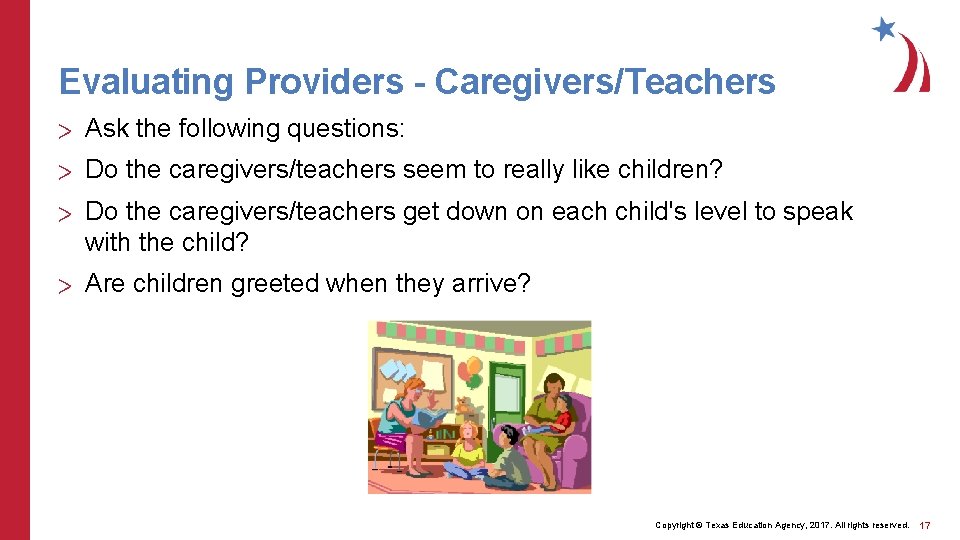 Evaluating Providers - Caregivers/Teachers

> Ask the following questions:

> Do the caregivers/teachers seem to really like children?

> Do the caregivers/teachers get down on each child's level to speak with the child?

> Are children greeted when they arrive?

Copyright © Texas Education Agency, 2017. All rights reserved. 17